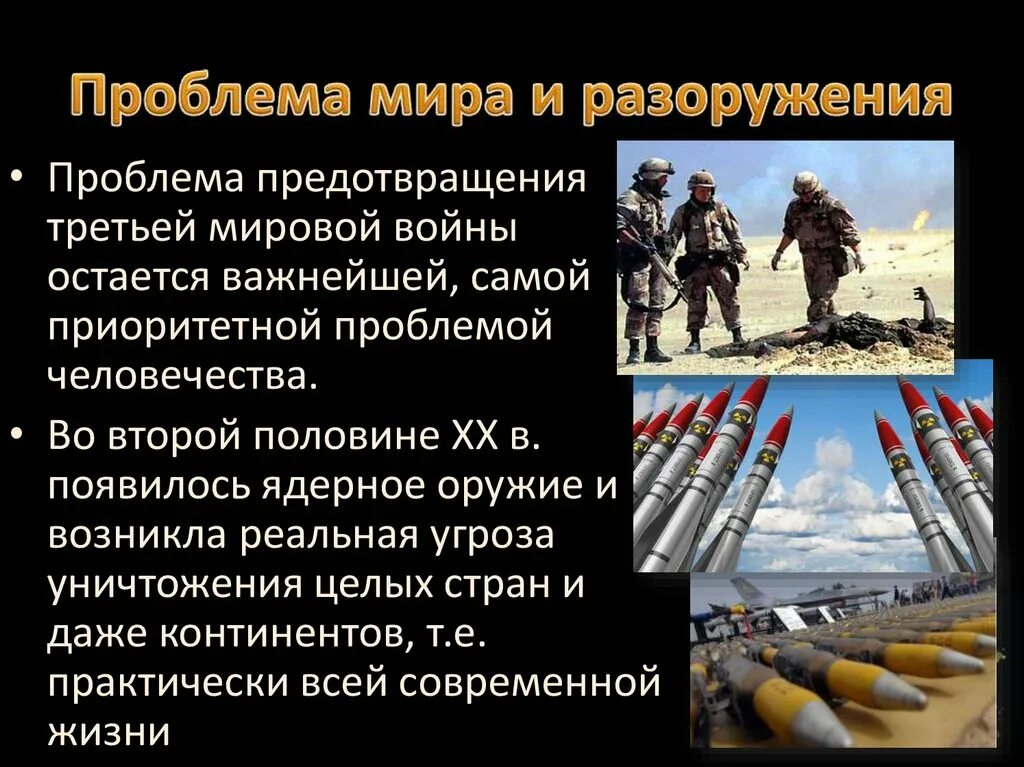 Проблема мира и разоружения

• Проблема предотвращения третьей мировой войны остается важнейшей, самой приоритетной проблемой человечества.

• Во второй половине XX в. появилось ядерное оружие и возникла реальная угроза уничтожения целых стран и даже континентов, т.е. практически всей современной жизни